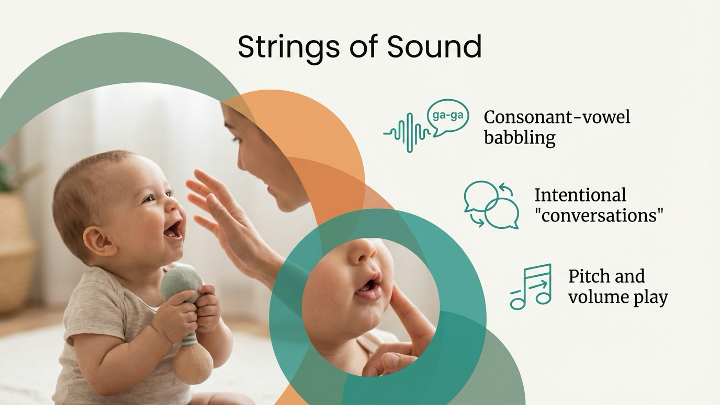 Strings of Sound

ga-ga

Consonant-vowel babbling

Intentional "conversations"

Pitch and volume play